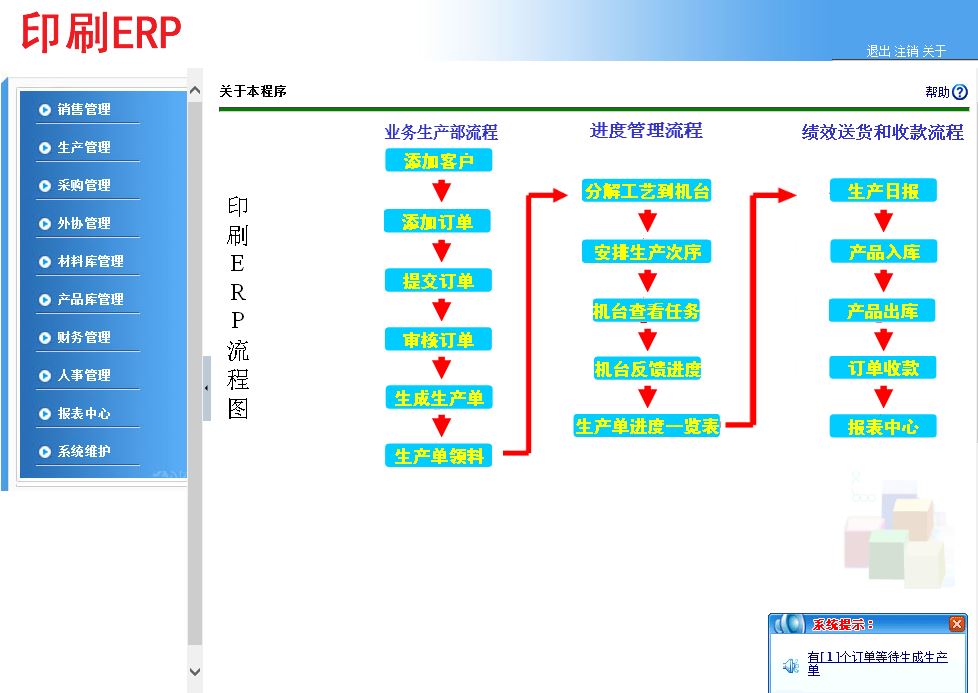 印刷ERP

退出 注销 关于

销售管理
生产管理
采购管理
外协管理
材料库管理
产品库管理
财务管理
人事管理
报表中心
系统维护

关于本程序

帮助

印刷ERP流程图

业务生产部流程
添加客户
添加订单
提交订单
审核订单
生成生产单
生产单领料

进度管理流程
分解工艺到机台
安排生产次序
机台查看任务
机台反馈进度
生产单进度一览表

绩效送货和收款流程
生产日报
产品入库
产品出库
订单收款
报表中心

系统提示：
有[1]个订单等待生成生产单